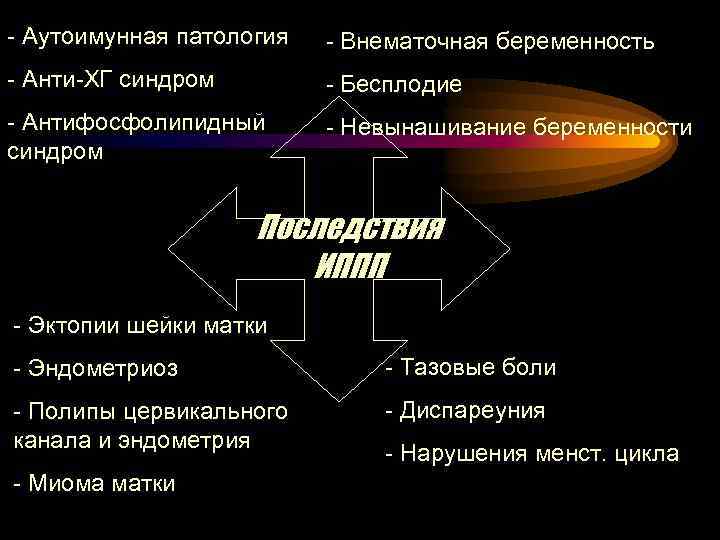 - Аутоимунная патология

- Анти-ХГ синдром

- Антифосфолипидный синдром

- Внематочная беременность

- Бесплодие

- Невынашивание беременности

Последствия ИППП

- Эктопии шейки матки

- Эндометриоз

- Полипы цервикального канала и эндометрия

- Миома матки

- Тазовые боли

- Диспареуния

- Нарушения менст. цикла